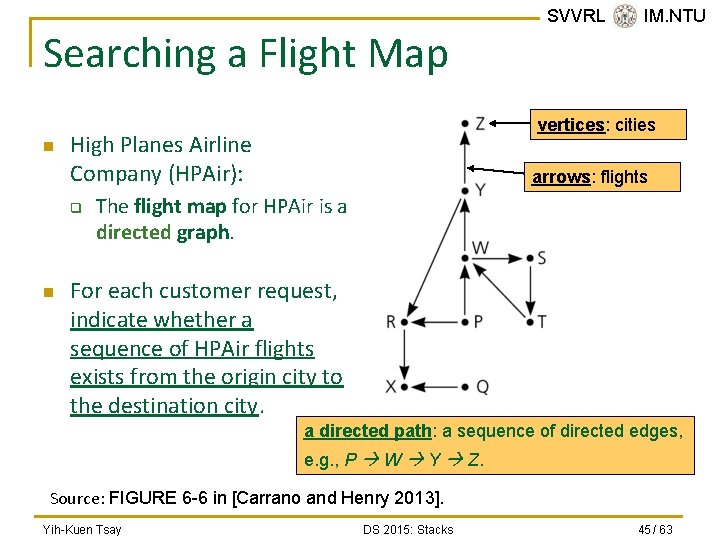 SVVRL IM.NTU

Searching a Flight Map

High Planes Airline Company (HPAir):

The flight map for HPAir is a directed graph.

For each customer request, indicate whether a sequence of HPAir flights exists from the origin city to the destination city.

Z
vertices: cities
arrows: flights
Y
W
S
R
P
T
X
Q

a directed path: a sequence of directed edges, e.g., $P \rightarrow W \rightarrow Y \rightarrow Z$.

Source: FIGURE 6-6 in [Carrano and Henry 2013].

Yih-Kuen Tsay
DS 2015: Stacks
45 / 63